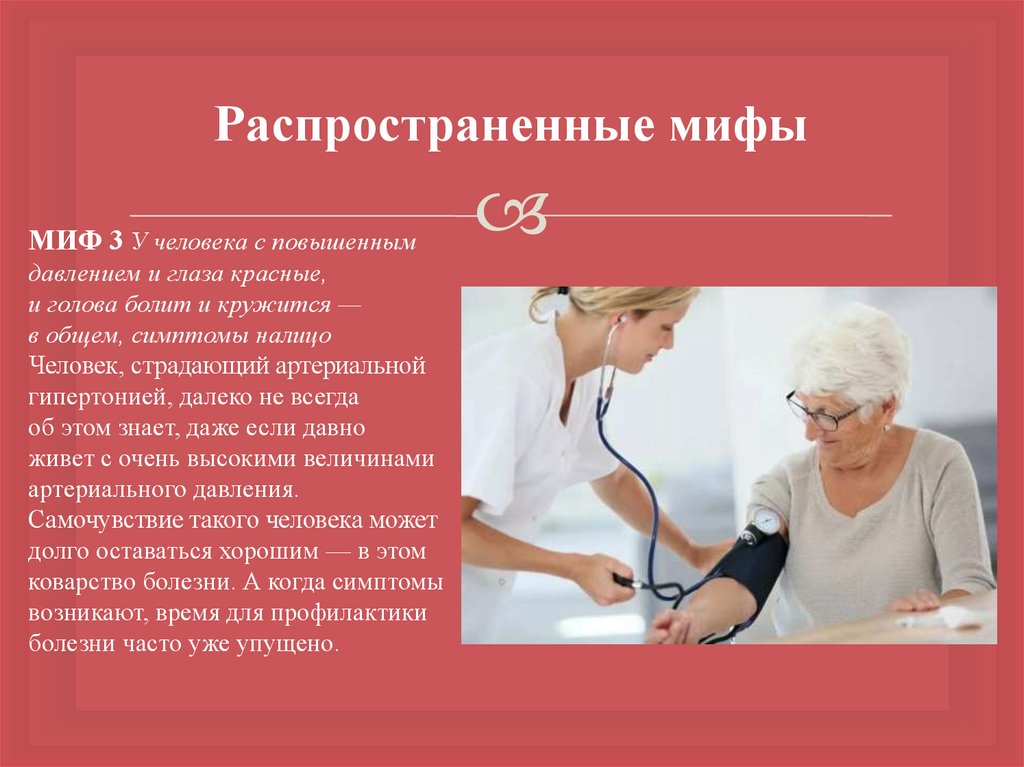 Распространенные мифы

МИФ 3 У человека с повышенным давлением и глаза красные, и голова болит и кружится — в общем, симптомы налицо
Человек, страдающий артериальной гипертонией, далеко не всегда об этом знает, даже если давно живет с очень высокими величинами артериального давления. Самочувствие такого человека может долго оставаться хорошим — в этом коварство болезни. А когда симптомы возникают, время для профилактики болезни часто уже упущено.